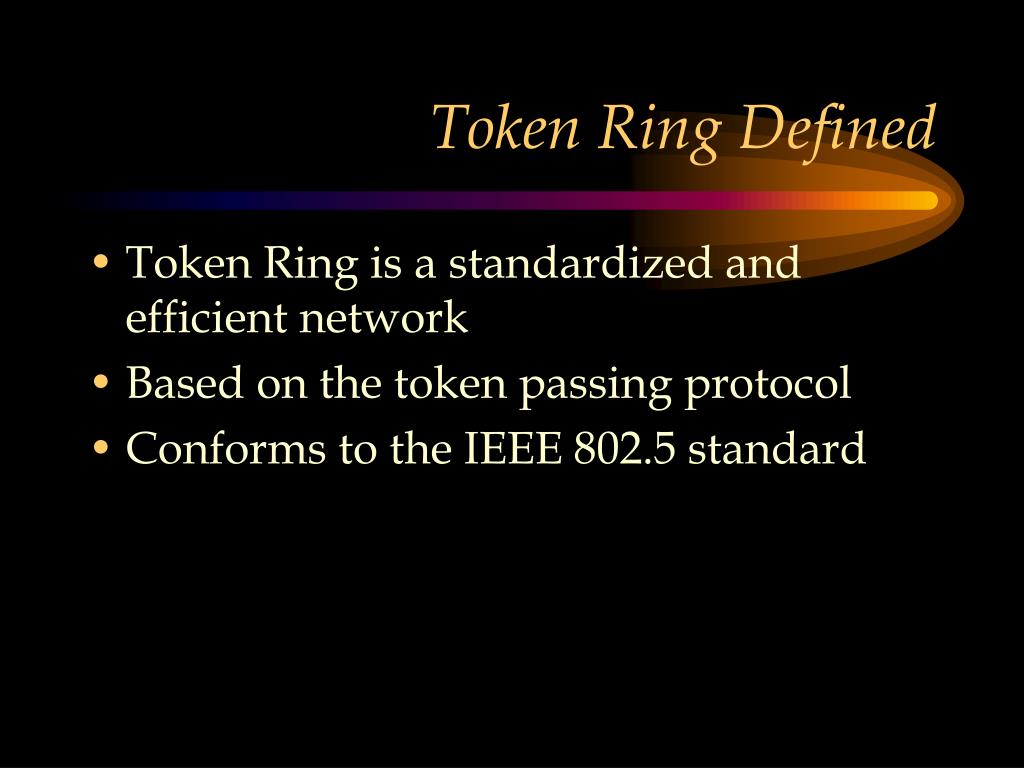 Token Ring Defined

• Token Ring is a standardized and efficient network
• Based on the token passing protocol
• Conforms to the IEEE 802.5 standard